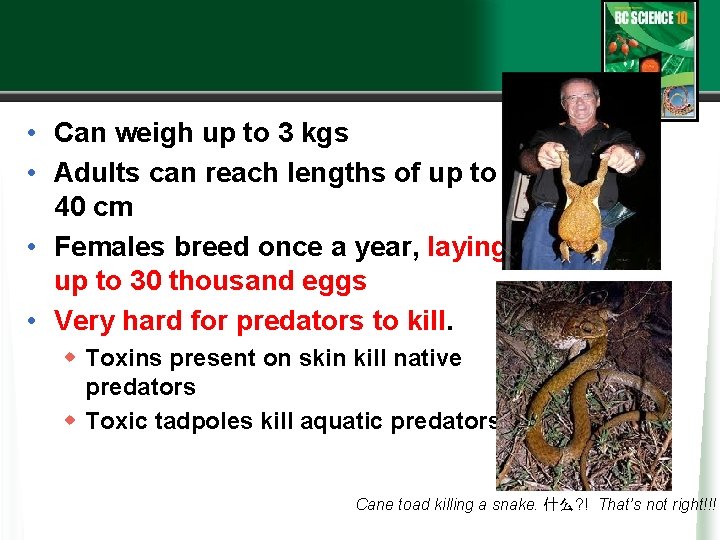 BC SCIENCE 10

• Can weigh up to 3 kgs
• Adults can reach lengths of up to 40 cm
• Females breed once a year, laying up to 30 thousand eggs
• Very hard for predators to kill.
  ◆ Toxins present on skin kill native predators
  ◆ Toxic tadpoles kill aquatic predators

Cane toad killing a snake. 什么?! That's not right!!!